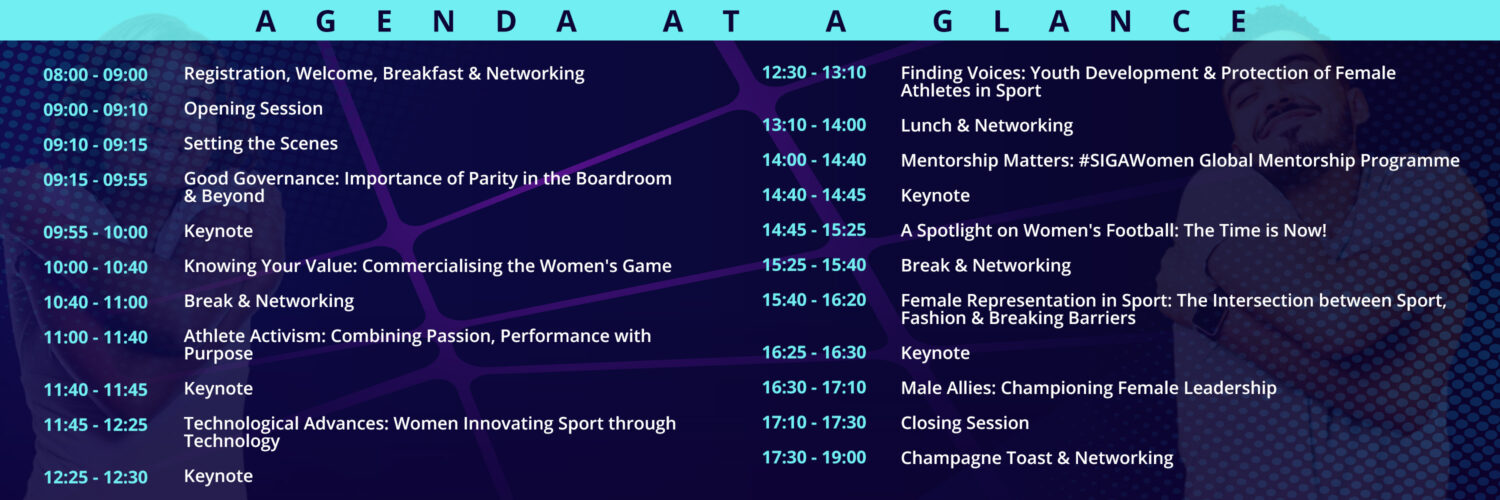 AGENDA AT A GLANCE

08:00 - 09:00 Registration, Welcome, Breakfast & Networking

09:00 - 09:10 Opening Session

09:10 - 09:15 Setting the Scenes

09:15 - 09:55 Good Governance: Importance of Parity in the Boardroom & Beyond

09:55 - 10:00 Keynote

10:00 - 10:40 Knowing Your Value: Commercialising the Women's Game

10:40 - 11:00 Break & Networking

11:00 - 11:40 Athlete Activism: Combining Passion, Performance with Purpose

11:40 - 11:45 Keynote

11:45 - 12:25 Technological Advances: Women Innovating Sport through Technology

12:25 - 12:30 Keynote

12:30 - 13:10 Finding Voices: Youth Development & Protection of Female Athletes in Sport

13:10 - 14:00 Lunch & Networking

14:00 - 14:40 Mentorship Matters: #SIGAWomen Global Mentorship Programme

14:40 - 14:45 Keynote

14:45 - 15:25 A Spotlight on Women's Football: The Time is Now!

15:25 - 15:40 Break & Networking

15:40 - 16:20 Female Representation in Sport: The Intersection between Sport, Fashion & Breaking Barriers

16:25 - 16:30 Keynote

16:30 - 17:10 Male Allies: Championing Female Leadership

17:10 - 17:30 Closing Session

17:30 - 19:00 Champagne Toast & Networking